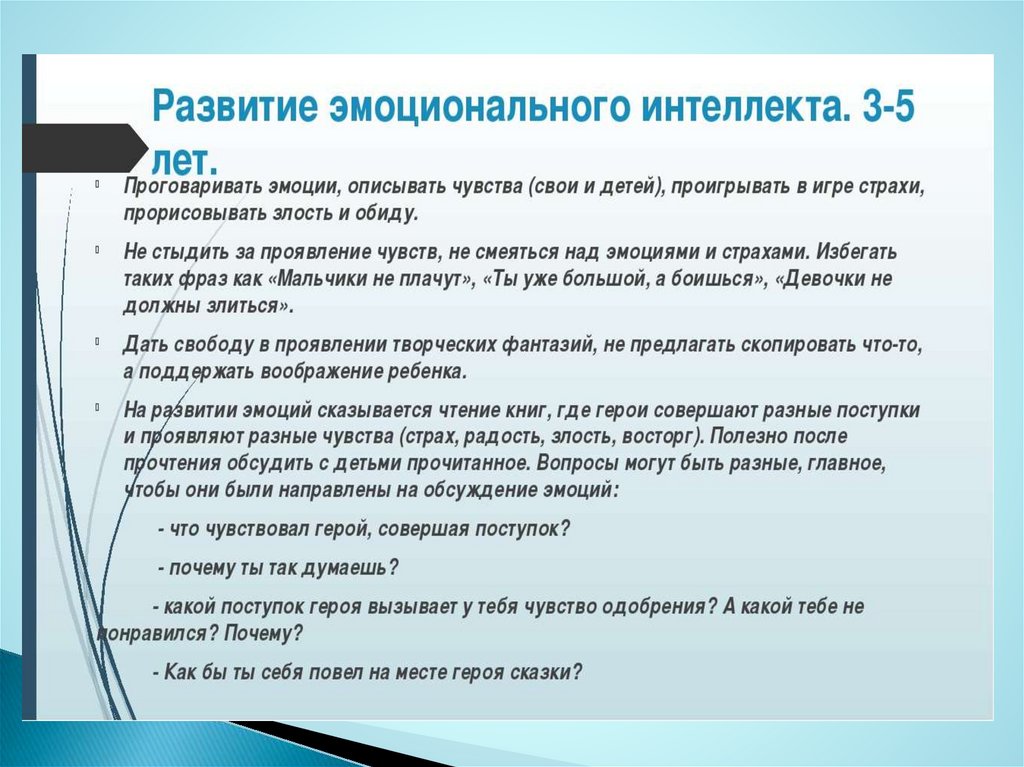 Развитие эмоционального интеллекта. 3-5 лет.

Проговаривать эмоции, описывать чувства (свои и детей), проигрывать в игре страхи, прорисовывать злость и обиду.

Не стыдить за проявление чувств, не смеяться над эмоциями и страхами. Избегать таких фраз как «Мальчики не плачут», «Ты уже большой, а боишься», «Девочки не должны злиться».

Дать свободу в проявлении творческих фантазий, не предлагать скопировать что-то, а поддержать воображение ребенка.

На развитии эмоций сказывается чтение книг, где герои совершают разные поступки и проявляют разные чувства (страх, радость, злость, восторг). Полезно после прочтения обсудить с детьми прочитанное. Вопросы могут быть разные, главное, чтобы они были направлены на обсуждение эмоций:

- что чувствовал герой, совершая поступок?

- почему ты так думаешь?

- какой поступок героя вызывает у тебя чувство одобрения? А какой тебе не понравился? Почему?

- Как бы ты себя повел на месте героя сказки?